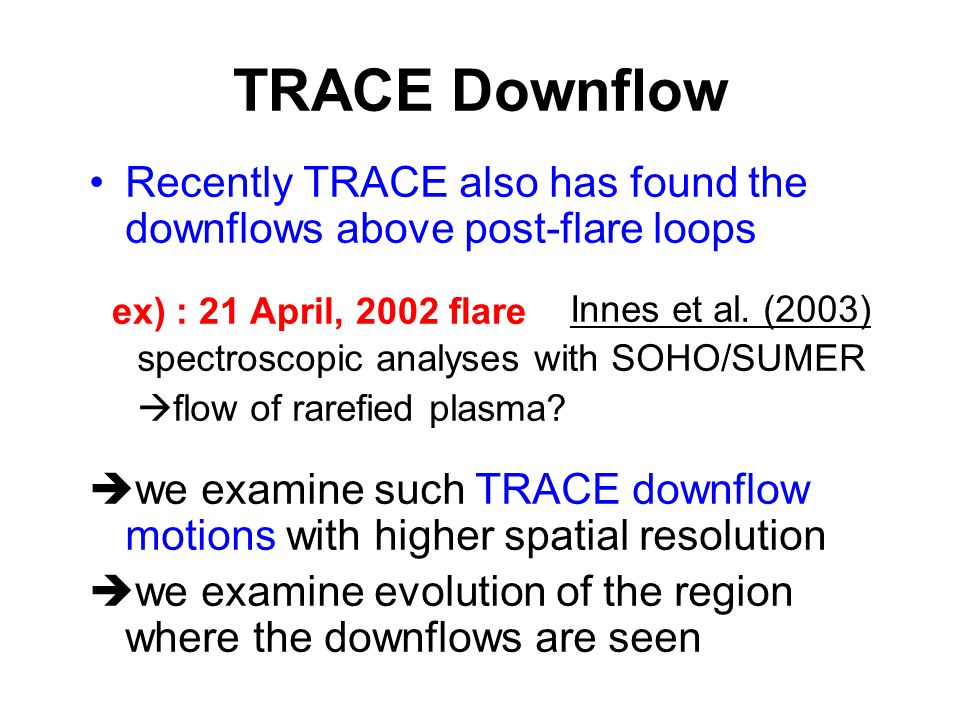 TRACE Downflow

• Recently TRACE also has found the downflows above post-flare loops

ex) : 21 April, 2002 flare Innes et al. (2003)
spectroscopic analyses with SOHO/SUMER
→flow of rarefied plasma?

➔we examine such TRACE downflow motions with higher spatial resolution
➔we examine evolution of the region where the downflows are seen